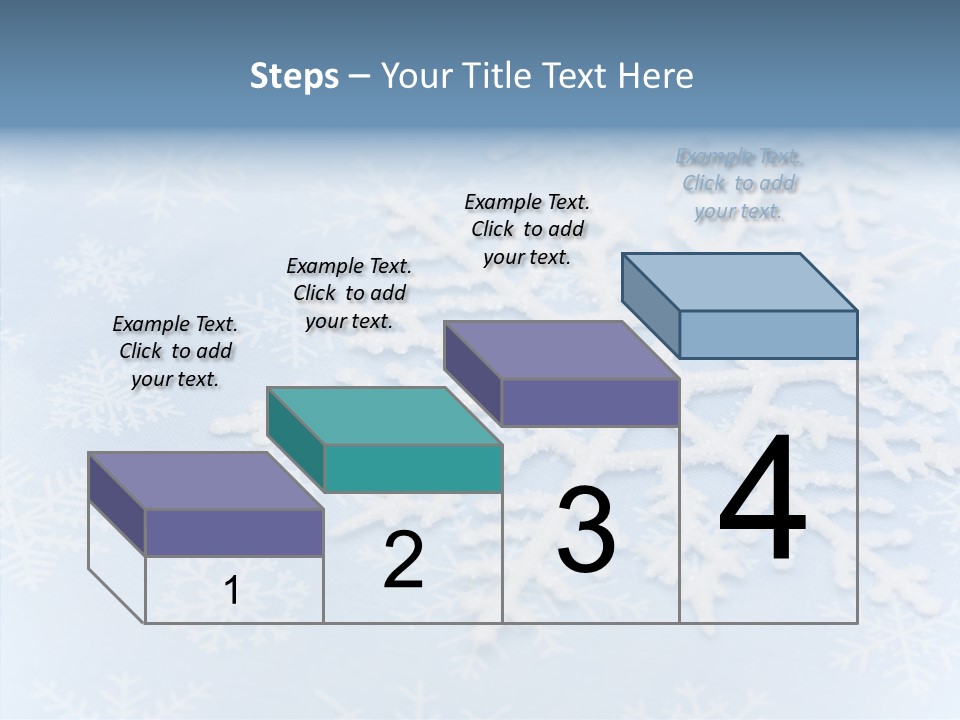 Steps – Your Title Text Here

Example Text. Click to add your text.

Example Text. Click to add your text.

Example Text. Click to add your text.

Example Text. Click to add your text.

1

2

3

4